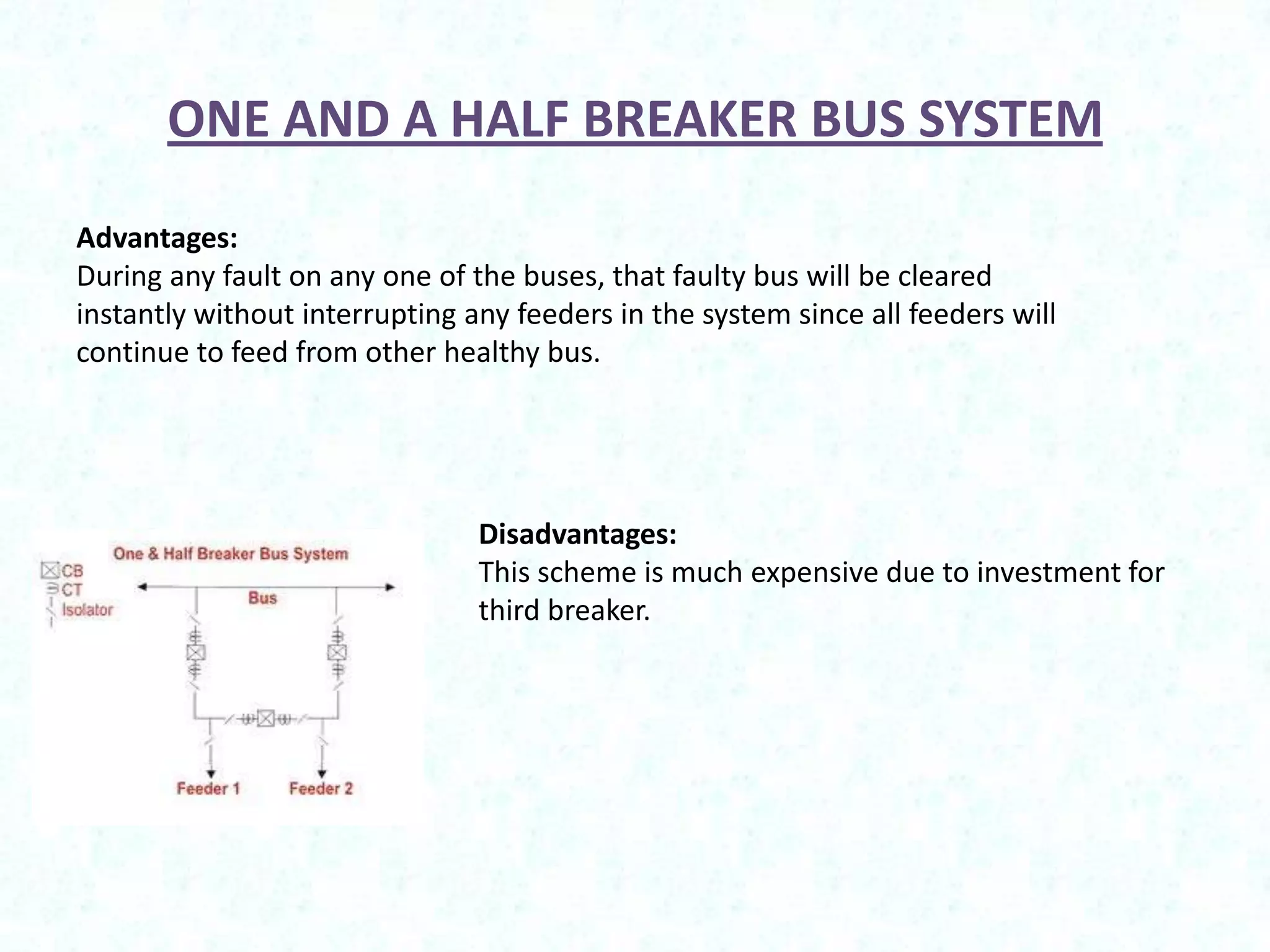 ONE AND A HALF BREAKER BUS SYSTEM

Advantages:
During any fault on any one of the buses, that faulty bus will be cleared instantly without interrupting any feeders in the system since all feeders will continue to feed from other healthy bus.

One & Half Breaker Bus System

CB
CT
Isolator

Bus

Feeder 1
Feeder 2

Disadvantages:
This scheme is much expensive due to investment for third breaker.